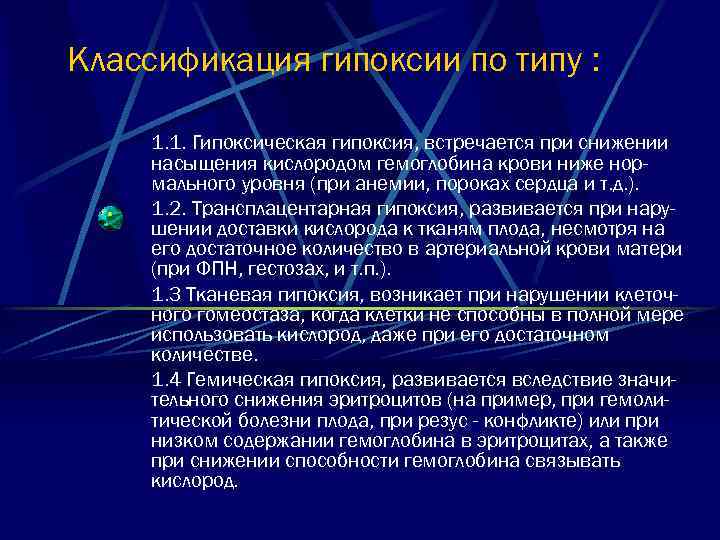 Классификация гипоксии по типу :

1.1. Гипоксическая гипоксия, встречается при снижении насыщения кислородом гемоглобина крови ниже нормального уровня (при анемии, пороках сердца и т.д.).

1.2. Трансплацентарная гипоксия, развивается при нарушении доставки кислорода к тканям плода, несмотря на его достаточное количество в артериальной крови матери (при ФПН, гестозах, и т.п.).

1.3 Тканевая гипоксия, возникает при нарушении клеточного гомеостаза, когда клетки не способны в полной мере использовать кислород, даже при его достаточном количестве.

1.4 Гемическая гипоксия, развивается вследствие значительного снижения эритроцитов (на пример, при гемолитической болезни плода, при резус - конфликте) или при низком содержании гемоглобина в эритроцитах, а также при снижении способности гемоглобина связывать кислород.